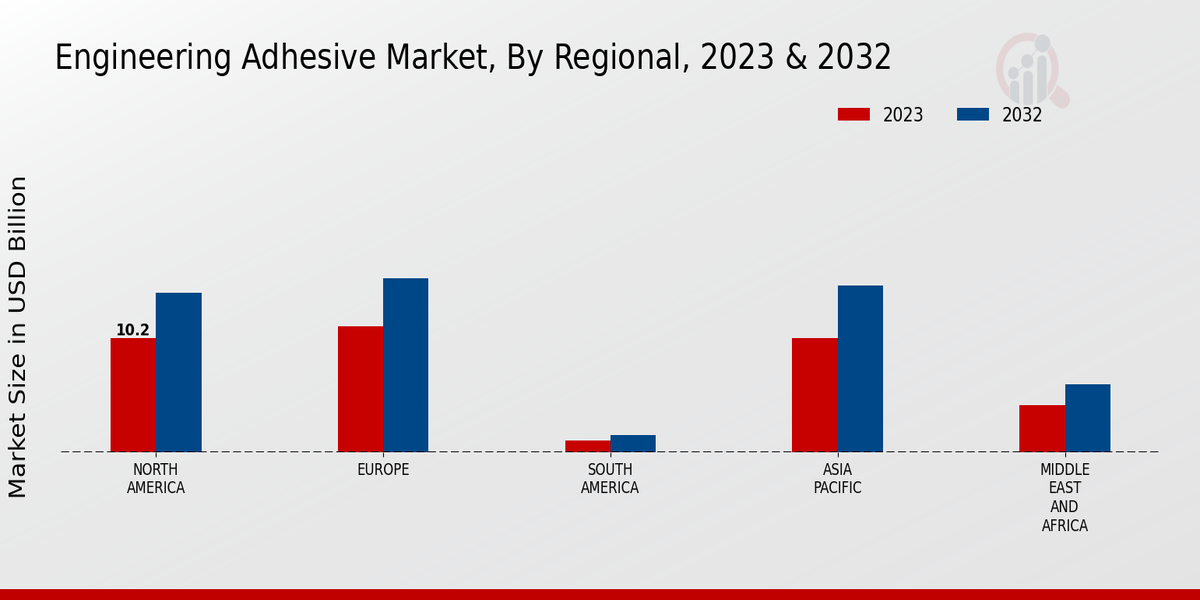 Engineering Adhesive Market, By Regional, 2023 & 2032

2023
2032

Market Size in USD Billion

10.2

NORTH AMERICA
EUROPE
SOUTH AMERICA
ASIA PACIFIC
MIDDLE EAST AND AFRICA